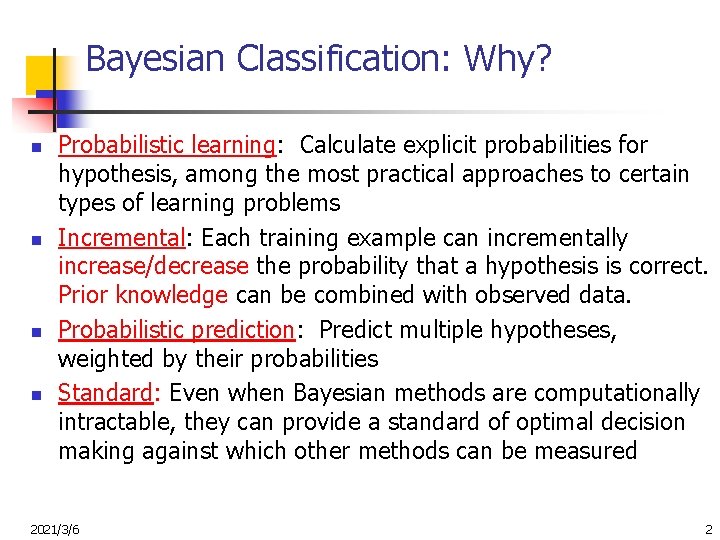 Bayesian Classification: Why?

- Probabilistic learning: Calculate explicit probabilities for hypothesis, among the most practical approaches to certain types of learning problems
- Incremental: Each training example can incrementally increase/decrease the probability that a hypothesis is correct. Prior knowledge can be combined with observed data.
- Probabilistic prediction: Predict multiple hypotheses, weighted by their probabilities
- Standard: Even when Bayesian methods are computationally intractable, they can provide a standard of optimal decision making against which other methods can be measured

2021/3/6

2